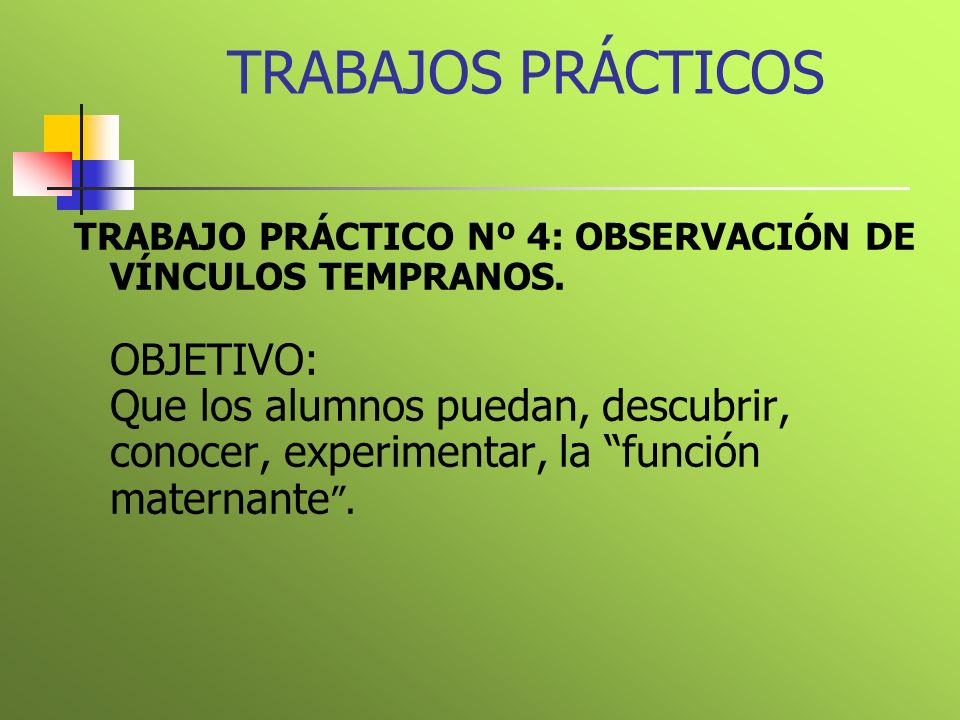 TRABAJOS PRÁCTICOS

TRABAJO PRÁCTICO Nº 4: OBSERVACIÓN DE VÍNCULOS TEMPRANOS.

OBJETIVO:
Que los alumnos puedan, descubrir, conocer, experimentar, la “función maternante”.